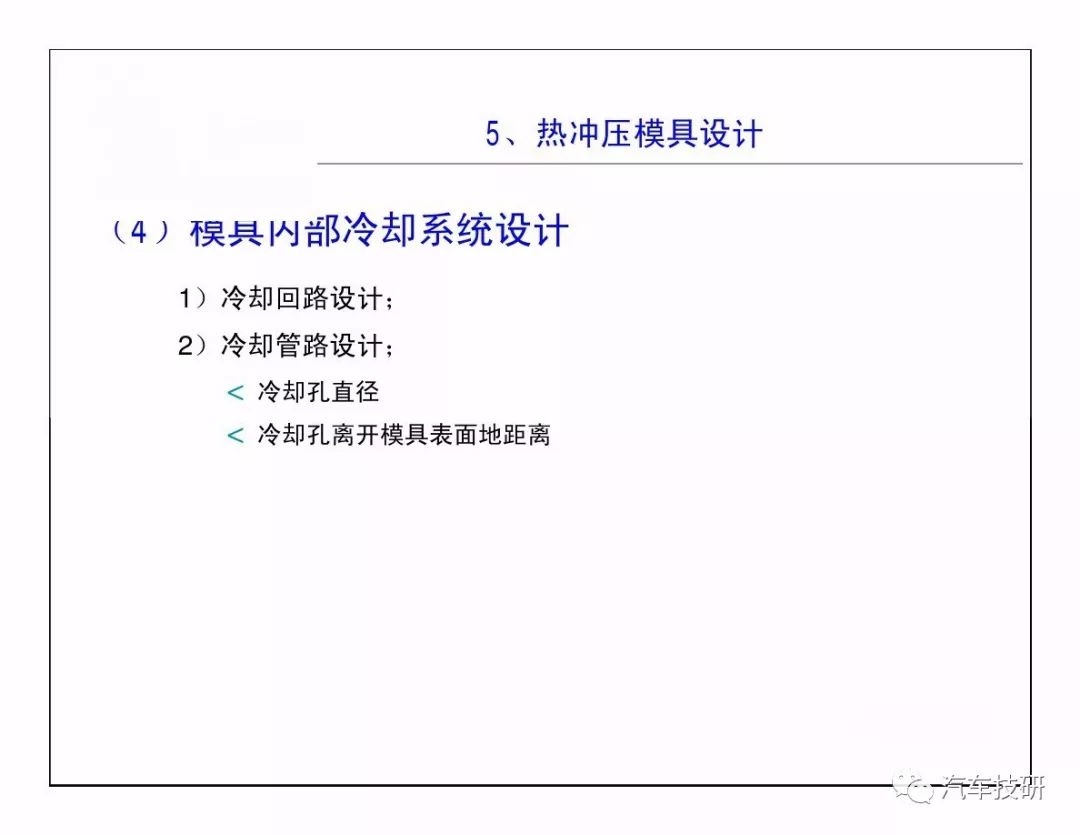 5、热冲压模具设计

（4）模具内部冷却系统设计

1）冷却回路设计；

2）冷却管路设计；

< 冷却孔直径

< 冷却孔离开模具表面地距离

汽车技研